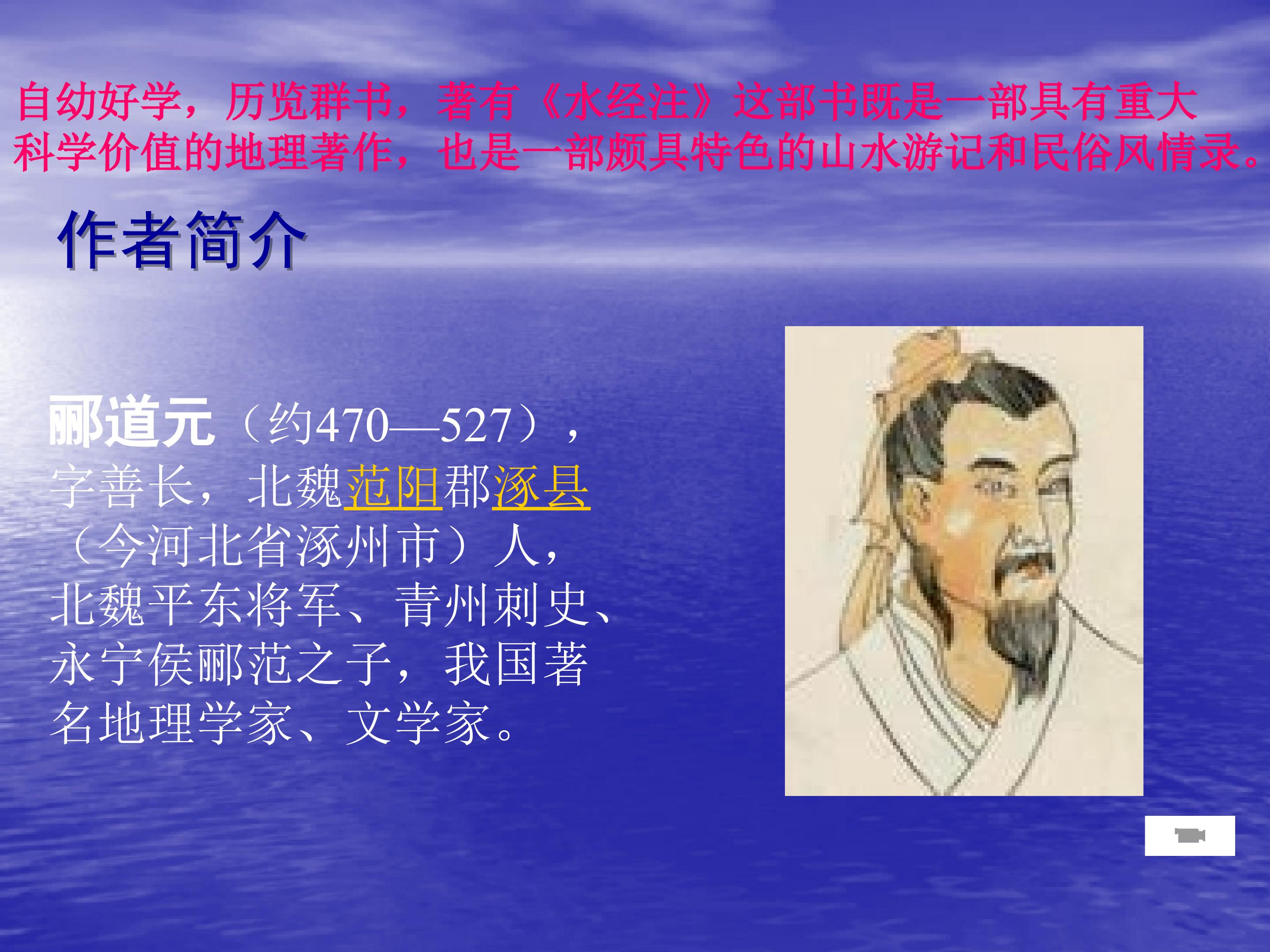 自幼好学，历览群书，著有《水经注》这部书既是一部具有重大科学价值的地理著作，也是一部颇具特色的山水游记和民俗风情录。

作者简介

郦道元（约470—527），字善长，北魏范阳郡涿县（今河北省涿州市）人，北魏平东将军、青州刺史、永宁侯郦范之子，我国著名地理学家、文学家。